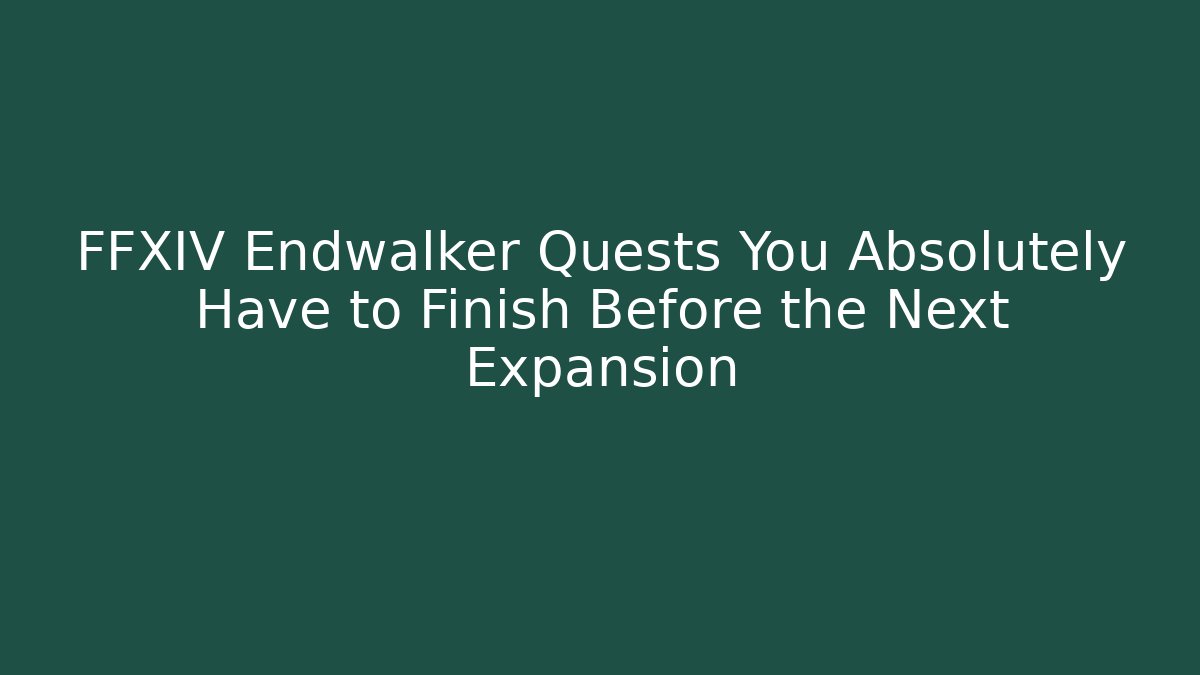 FFXIV Endwalker Quests You Absolutely Have to Finish Before the Next Expansion